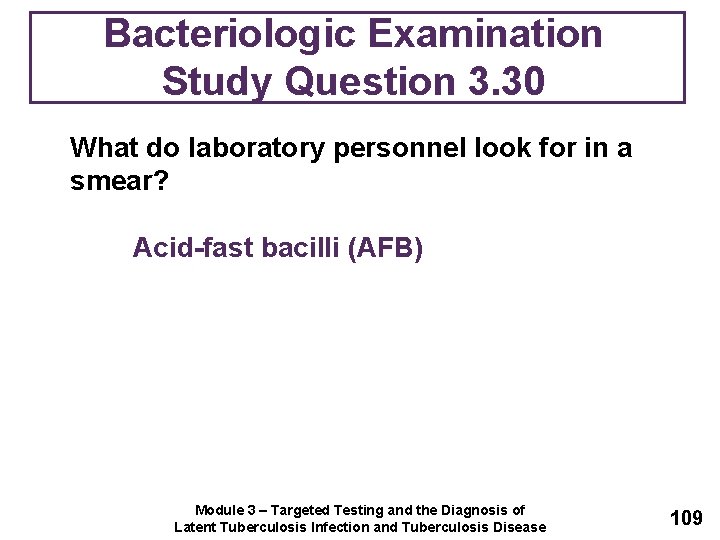 Bacteriologic Examination
Study Question 3.30

What do laboratory personnel look for in a smear?

Acid-fast bacilli (AFB)

Module 3 – Targeted Testing and the Diagnosis of Latent Tuberculosis Infection and Tuberculosis Disease

109